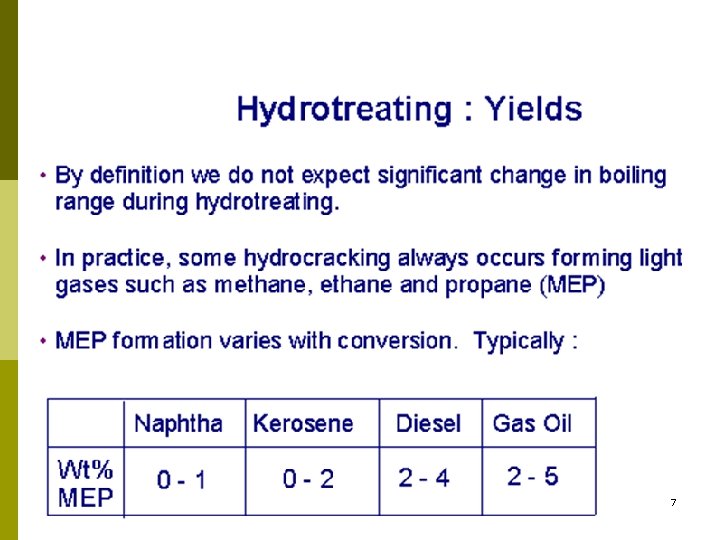 Hydrotreating : Yields

• By definition we do not expect significant change in boiling range during hydrotreating.

• In practice, some hydrocracking always occurs forming light gases such as methane, ethane and propane (MEP)

• MEP formation varies with conversion. Typically :

| | Naphtha | Kerosene | Diesel | Gas Oil |
|---|---|---|---|---|
| Wt% MEP | 0 - 1 | 0 - 2 | 2 - 4 | 2 - 5 |

7